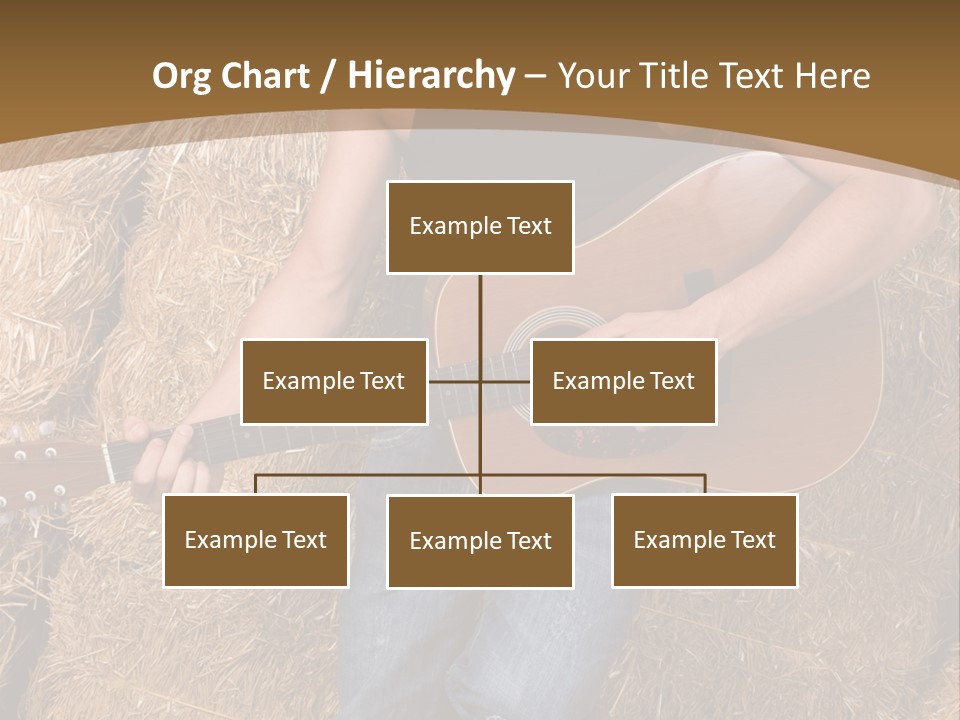 Org Chart / Hierarchy – Your Title Text Here

Example Text

Example Text

Example Text

Example Text

Example Text

Example Text